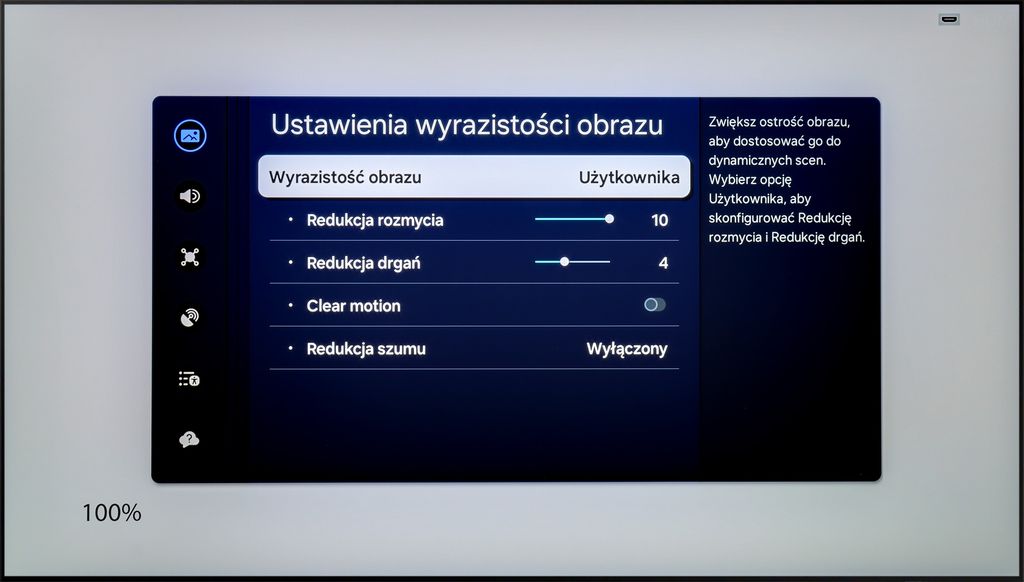 Ustawienia wyrazistości obrazu

Wyrazistość obrazu Użytkownika

• Redukcja rozmycia 10

• Redukcja drgań 4

• Clear motion

• Redukcja szumu Wyłączony

Zwiększ ostrość obrazu, aby dostosować go do dynamicznych scen. Wybierz opcję Użytkownika, aby skonfigurować Redukcję rozmycia i Redukcję drgań.

100%